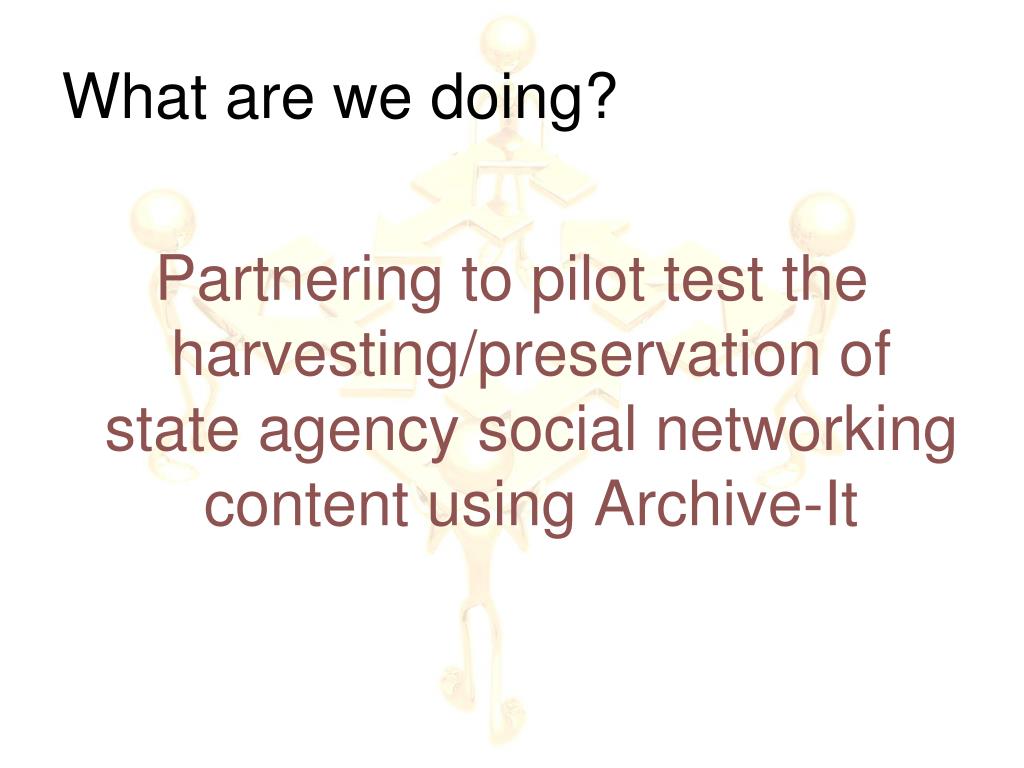 What are we doing?

Partnering to pilot test the harvesting/preservation of state agency social networking content using Archive-It